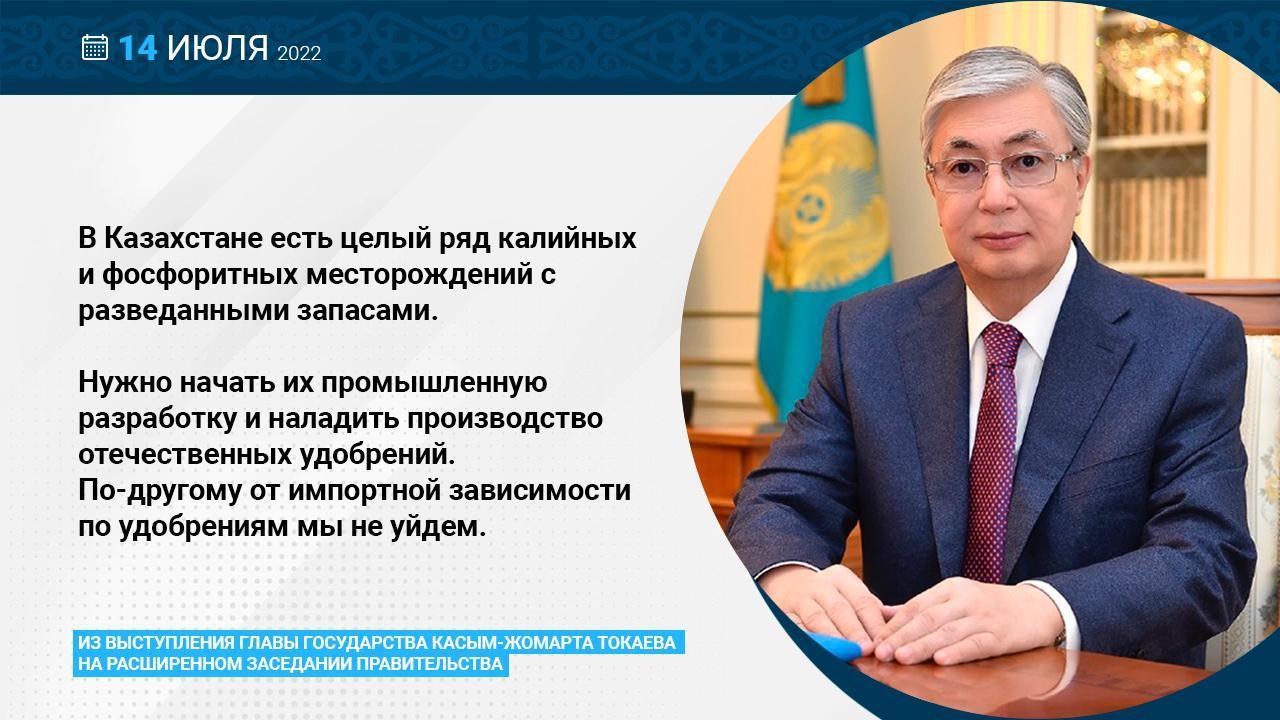 14 ИЮЛЯ 2022

В Казахстане есть целый ряд калийных и фосфоритных месторождений с разведанными запасами.

Нужно начать их промышленную разработку и наладить производство отечественных удобрений.
По-другому от импортной зависимости по удобрениям мы не уйдем.

ИЗ ВЫСТУПЛЕНИЯ ГЛАВЫ ГОСУДАРСТВА КАСЫМ-ЖОМАРТА ТОКАЕВА НА РАСШИРЕННОМ ЗАСЕДАНИИ ПРАВИТЕЛЬСТВА